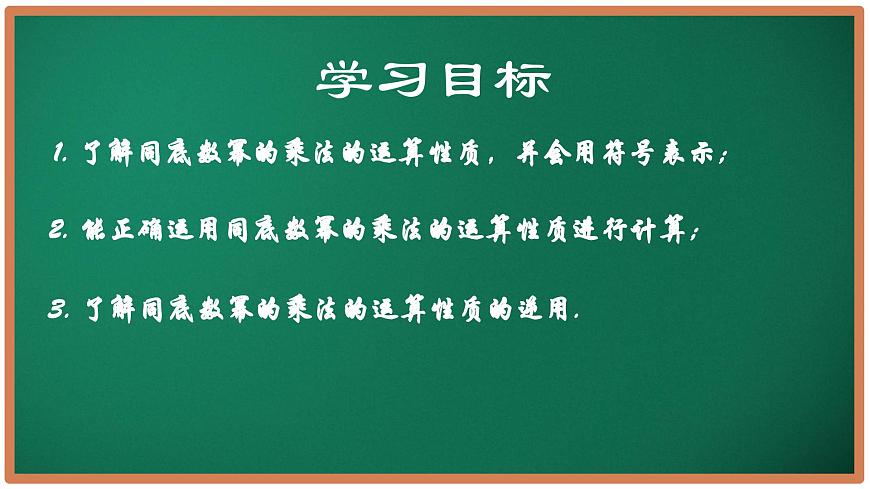 学习目标

1. 了解同底数幂的乘法的运算性质，并会用符号表示；

2. 能正确运用同底数幂的乘法的运算性质进行计算；

3. 了解同底数幂的乘法的运算性质的逆用.